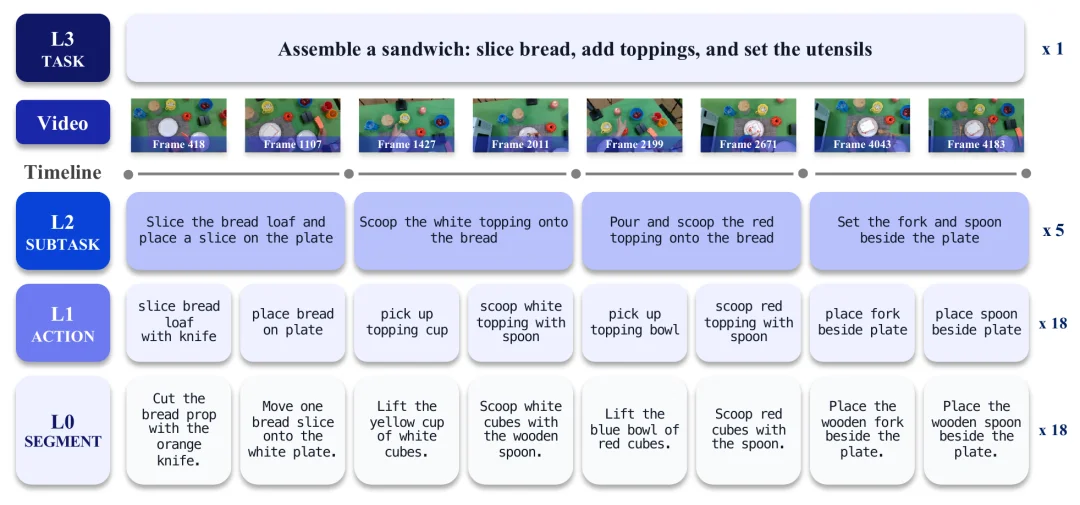 L3
TASK

Assemble a sandwich: slice bread, add toppings, and set the utensils

x 1

Video

Frame 418

Frame 1107

Frame 1427

Frame 2011

Frame 2199

Frame 2671

Frame 4043

Frame 4183

Timeline

L2
SUBTASK

Slice the bread loaf and place a slice on the plate

Scoop the white topping onto the bread

Pour and scoop the red topping onto the bread

Set the fork and spoon beside the plate

x 5

L1
ACTION

slice bread loaf with knife

place bread on plate

pick up topping cup

scoop white topping with spoon

pick up topping bowl

scoop red topping with spoon

place fork beside plate

place spoon beside plate

x 18

L0
SEGMENT

Cut the bread prop with the orange knife.

Move one bread slice onto the white plate.

Lift the yellow cup of white cubes.

Scoop white cubes with the wooden spoon.

Lift the blue bowl of red cubes.

Scoop red cubes with the spoon.

Place the wooden fork beside the plate.

Place the wooden spoon beside the plate.

x 18